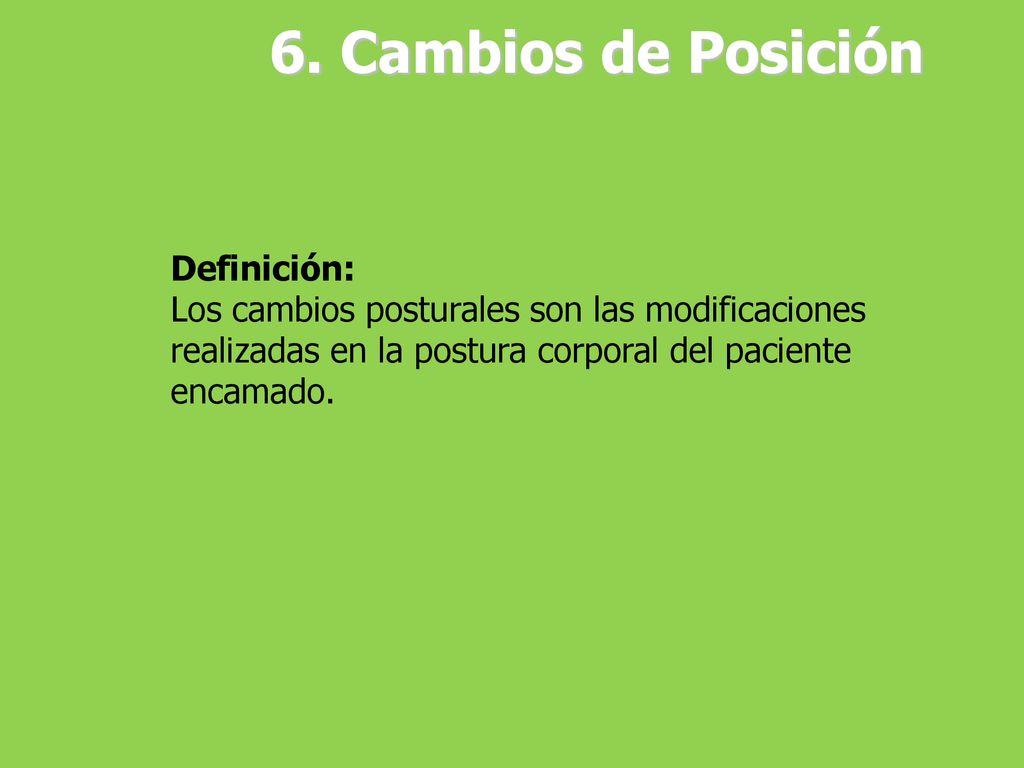 6. Cambios de Posición

Definición:
Los cambios posturales son las modificaciones realizadas en la postura corporal del paciente encamado.